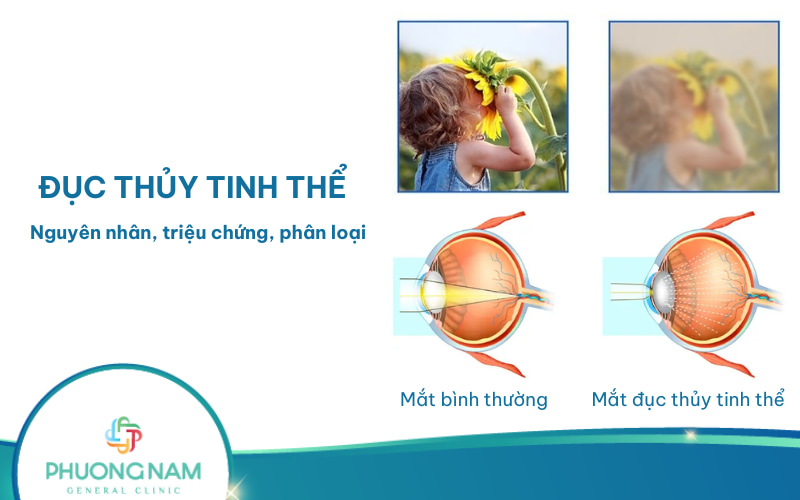 ĐỤC THỦY TINH THỂ

Nguyên nhân, triệu chứng, phân loại

Mắt bình thường

Mắt đục thủy tinh thể

PHUONG NAM
GENERAL CLINIC